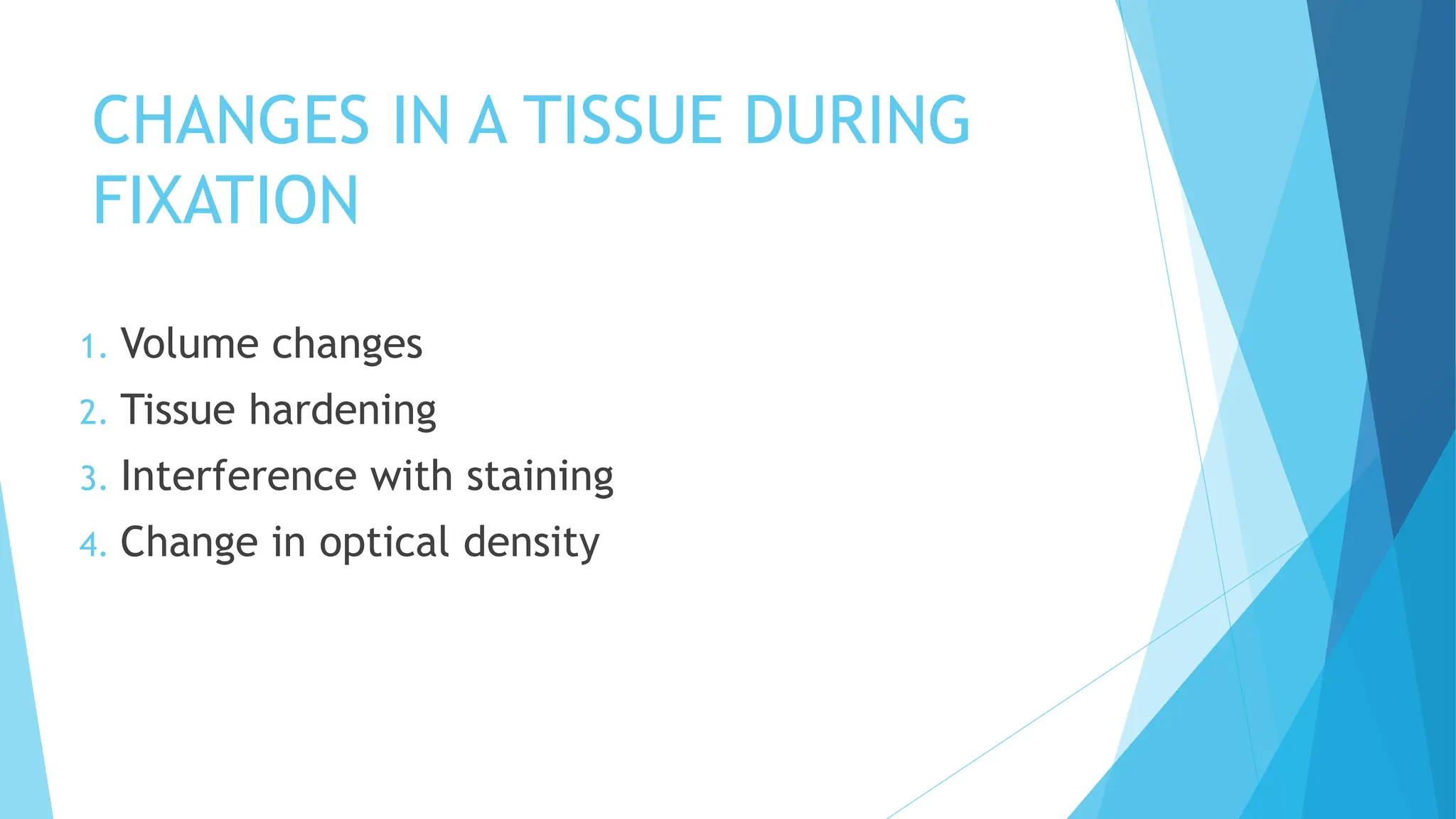 CHANGES IN A TISSUE DURING FIXATION

1. Volume changes
2. Tissue hardening
3. Interference with staining
4. Change in optical density